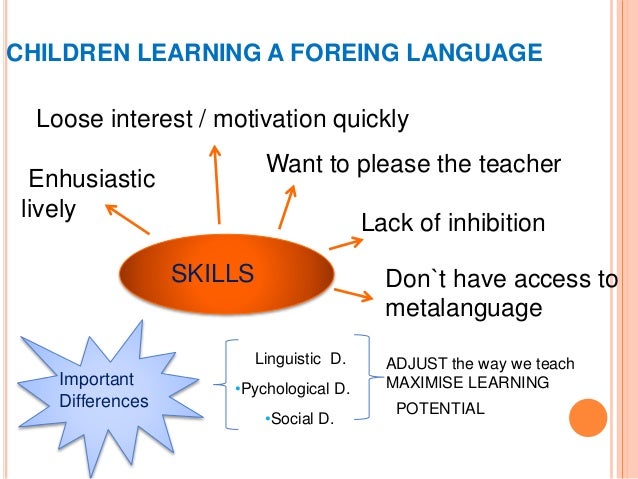 CHILDREN LEARNING A FOREING LANGUAGE

Loose interest / motivation quickly

Enhusiastic lively

Want to please the teacher

Lack of inhibition

SKILLS

Don`t have access to metalanguage

Important Differences

Linguistic D.

•Pychological D.

•Social D.

ADJUST the way we teach MAXIMISE LEARNING POTENTIAL